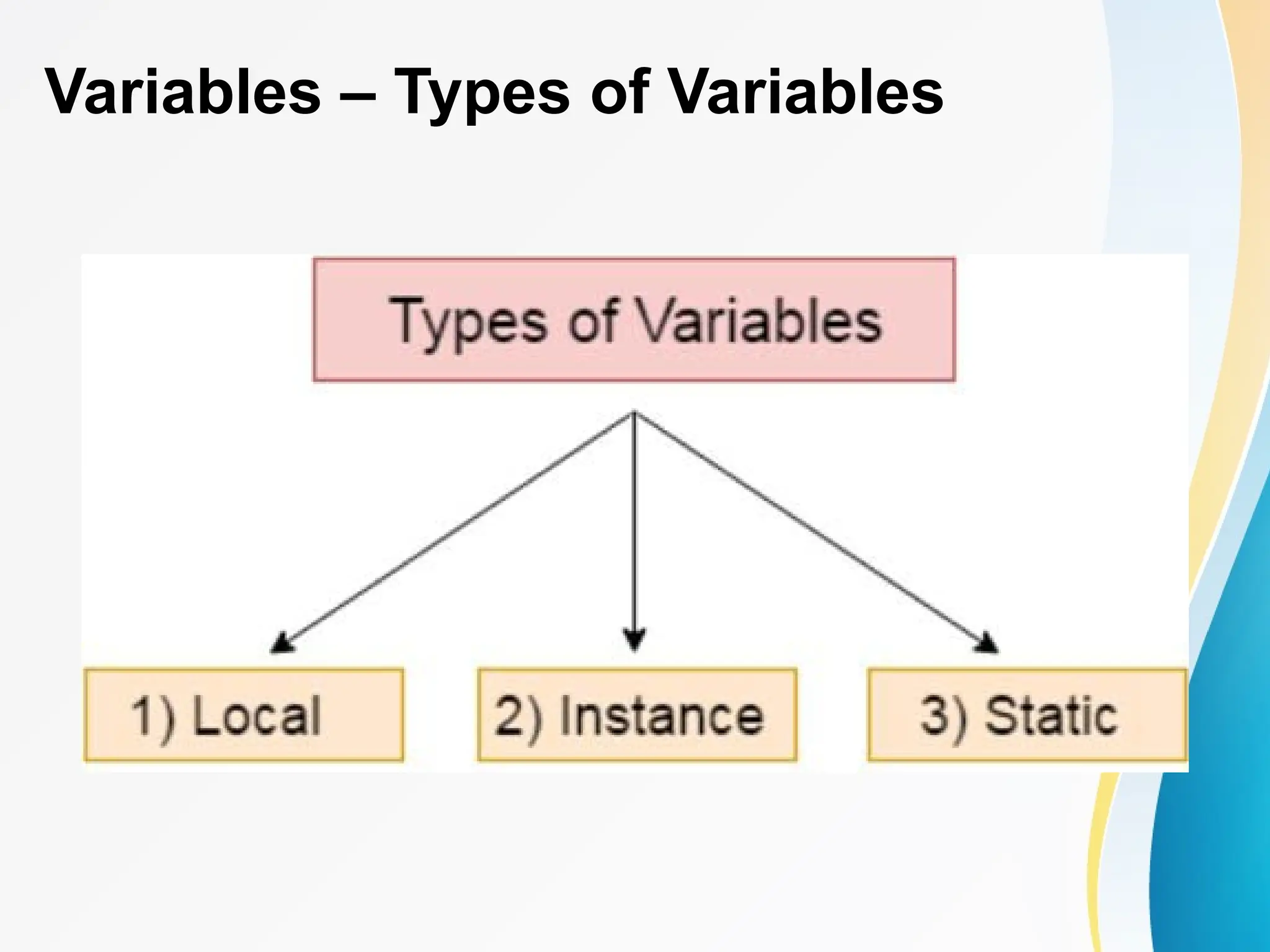 Variables – Types of Variables

Types of Variables

1) Local

2) Instance

3) Static